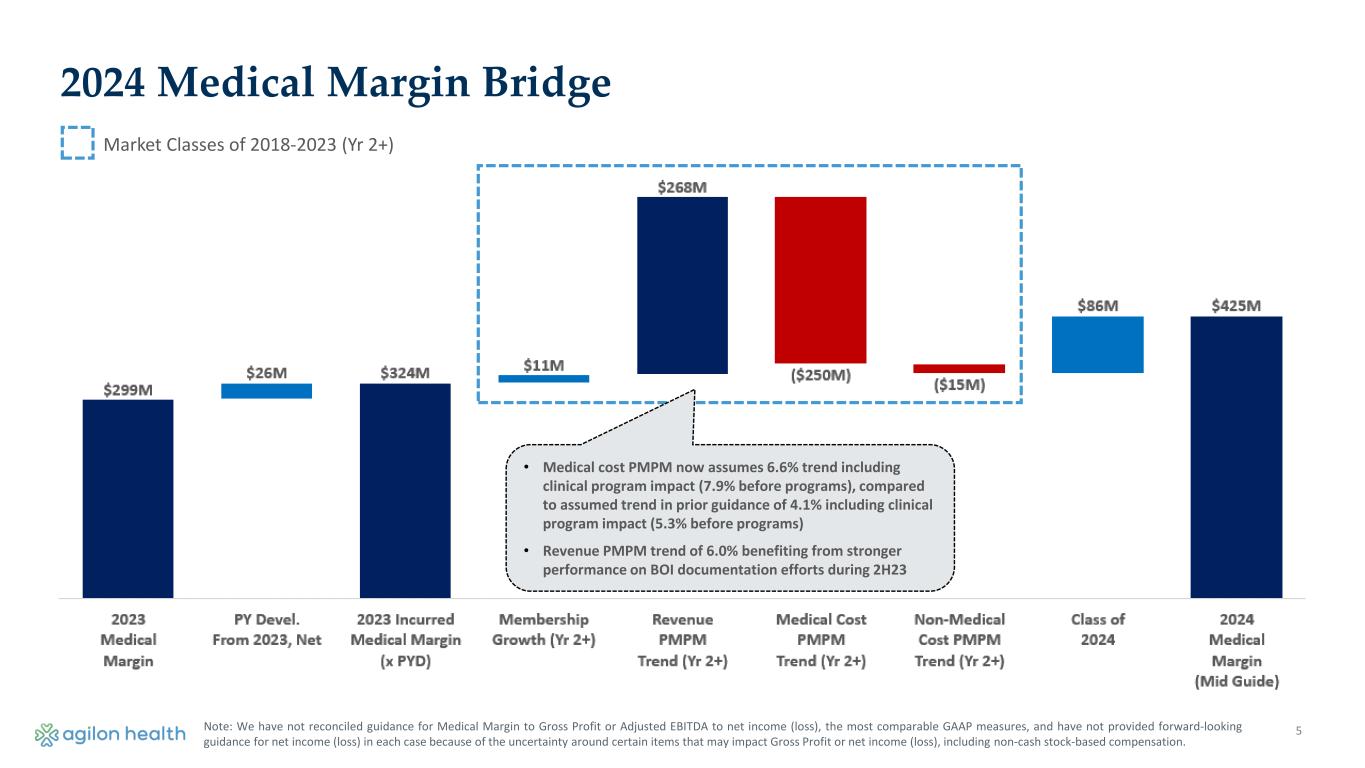 2024 Medical Margin Bridge

Market Classes of 2018-2023 (Yr 2+)

$299M

$26M

$324M

$11M

$268M

($250M)

($15M)

$86M

$425M

• Medical cost PMPM now assumes 6.6% trend including clinical program impact (7.9% before programs), compared to assumed trend in prior guidance of 4.1% including clinical program impact (5.3% before programs)

• Revenue PMPM trend of 6.0% benefiting from stronger performance on BOI documentation efforts during 2H23

2023 Medical Margin

PY Devel. From 2023, Net

2023 Incurred Medical Margin (x PYD)

Membership Growth (Yr 2+)

Revenue PMPM Trend (Yr 2+)

Medical Cost PMPM Trend (Yr 2+)

Non-Medical Cost PMPM Trend (Yr 2+)

Class of 2024

2024 Medical Margin (Mid Guide)

agilon health

Note: We have not reconciled guidance for Medical Margin to Gross Profit or Adjusted EBITDA to net income (loss), the most comparable GAAP measures, and have not provided forward-looking guidance for net income (loss) in each case because of the uncertainty around certain items that may impact Gross Profit or net income (loss), including non-cash stock-based compensation.

5